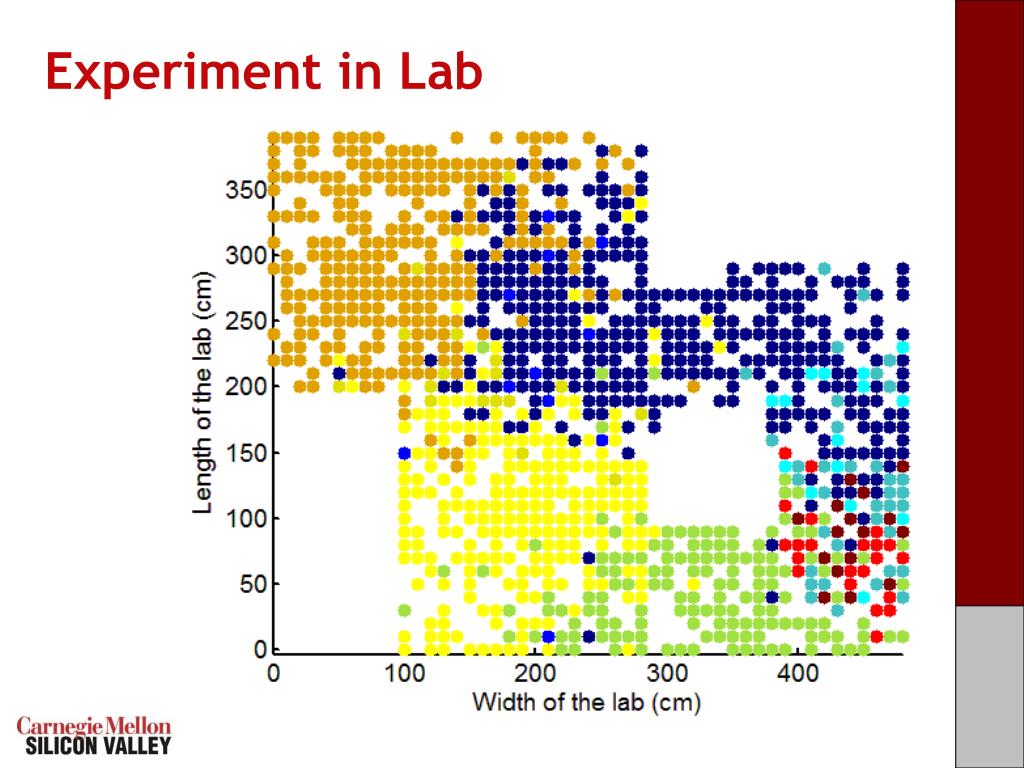 Experiment in Lab

350
300
250
200
150
100
50
0
Length of the lab (cm)

0
100
200
300
400
Width of the lab (cm)

Carnegie Mellon
SILICON VALLEY